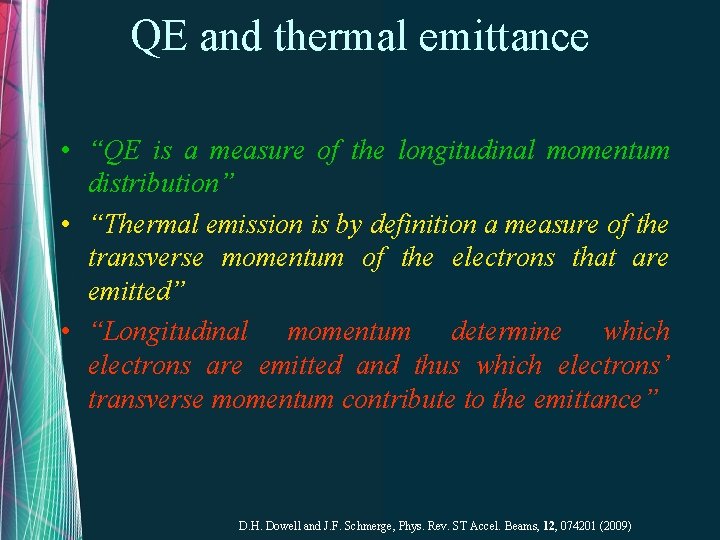 QE and thermal emittance

• “QE is a measure of the longitudinal momentum distribution”

• “Thermal emission is by definition a measure of the transverse momentum of the electrons that are emitted”

• “Longitudinal momentum determine which electrons are emitted and thus which electrons’ transverse momentum contribute to the emittance”

D.H. Dowell and J.F. Schmerge, Phys. Rev. ST Accel. Beams, 12, 074201 (2009)